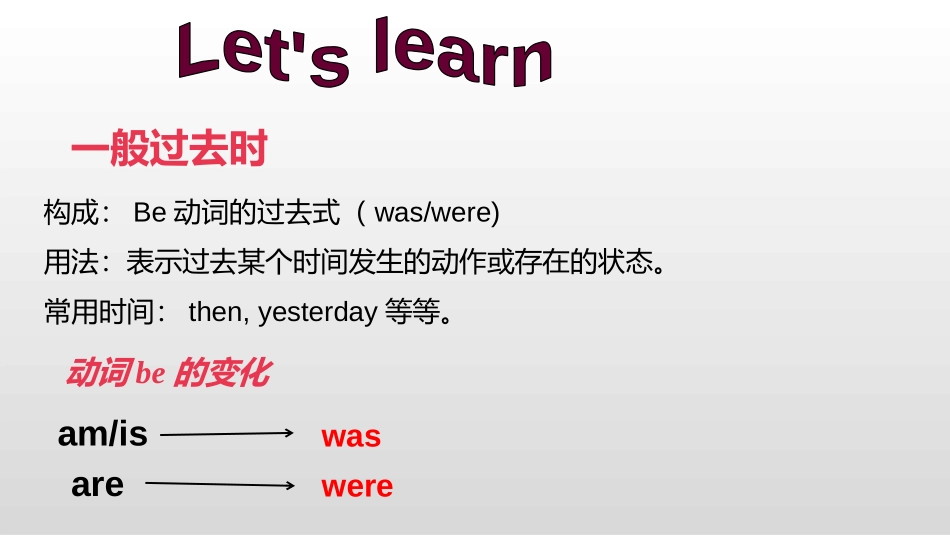 Let's learn

一般过去时

构成： Be 动词的过去式（ was/were)

用法：表示过去某个时间发生的动作或存在的状态。

常用时间： then, yesterday 等等。

动词 be 的变化

am/is → was

are → were